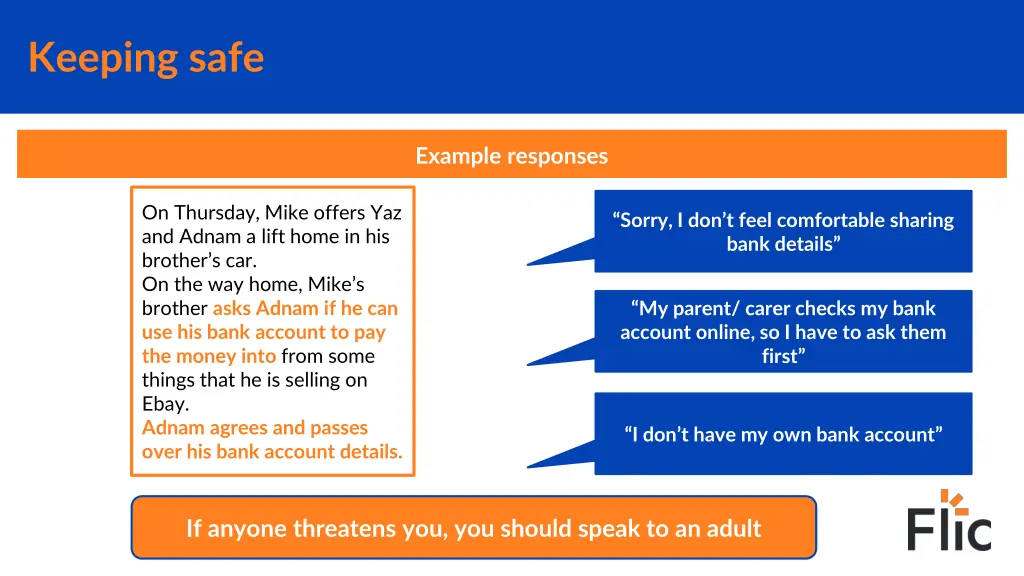 Keeping safe

Example responses

On Thursday, Mike offers Yaz and Adnam a lift home in his brother's car.
On the way home, Mike's brother asks Adnam if he can use his bank account to pay the money into from some things that he is selling on Ebay.
Adnam agrees and passes over his bank account details.

"Sorry, I don't feel comfortable sharing bank details"

"My parent/ carer checks my bank account online, so I have to ask them first"

"I don't have my own bank account"

If anyone threatens you, you should speak to an adult

Flic